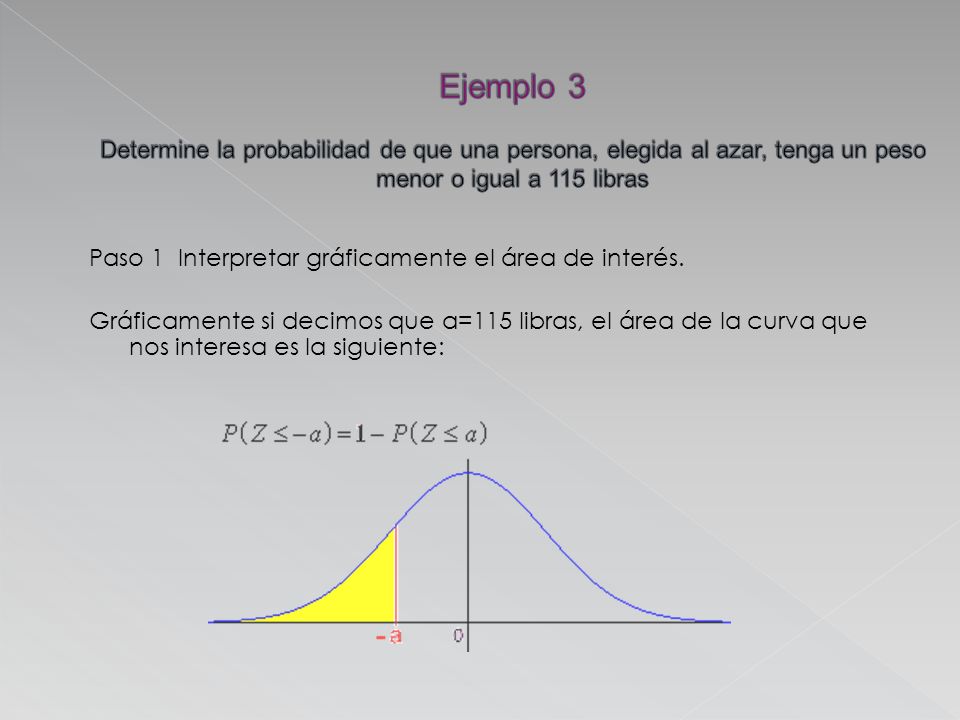 Ejemplo 3

Determine la probabilidad de que una persona, elegida al azar, tenga un peso menor o igual a 115 libras

Paso 1 Interpretar gráficamente el área de interés.

Gráficamente si decimos que a=115 libras, el área de la curva que nos interesa es la siguiente:

$P(Z \leq -a) = 1 - P(Z \leq a)$

-a

0